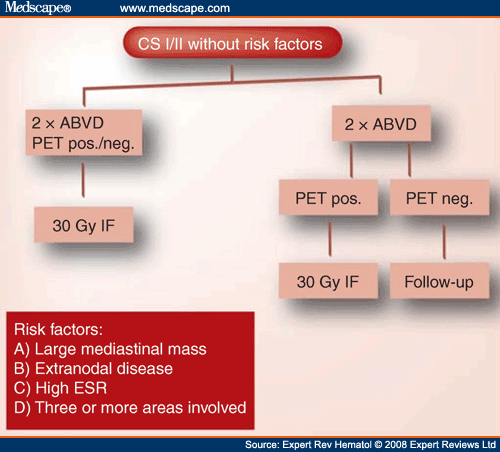 Medscape® www.medscape.com

CS I/II without risk factors

2 × ABVD
PET pos./neg.

30 Gy IF

2 × ABVD

PET pos.

PET neg.

30 Gy IF

Follow-up

Risk factors:
A) Large mediastinal mass
B) Extranodal disease
C) High ESR
D) Three or more areas involved

Source: Expert Rev Hematol © 2008 Expert Reviews Ltd